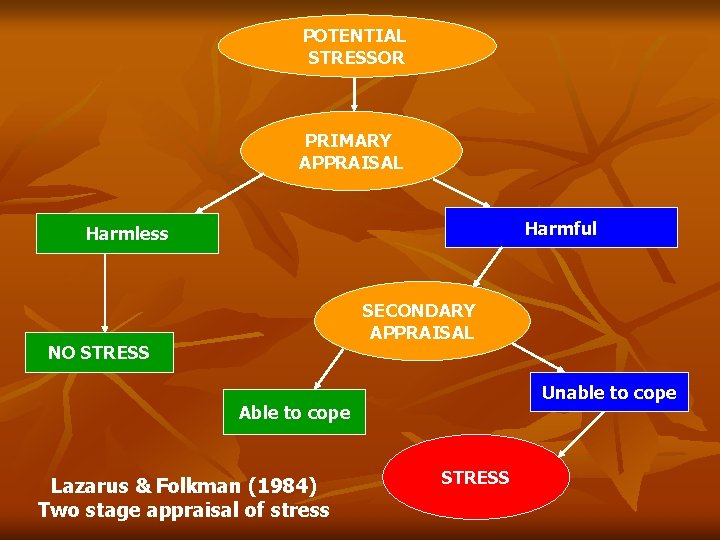 POTENTIAL STRESSOR

PRIMARY APPRAISAL

Harmless

Harmful

NO STRESS

SECONDARY APPRAISAL

Able to cope

Unable to cope

STRESS

Lazarus & Folkman (1984)
Two stage appraisal of stress